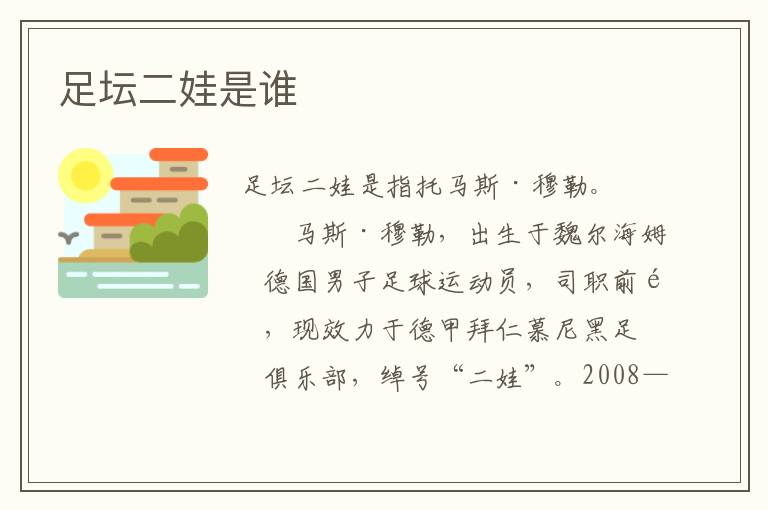 足坛二娃是谁

足坛二娃是指托马斯·穆勒。

马斯·穆勒，出生于魏尔海姆德国男子足球运动员，司职前é，现效力于德甲拜仁慕尼黑足俱乐部，绰号“二娃”。2008—